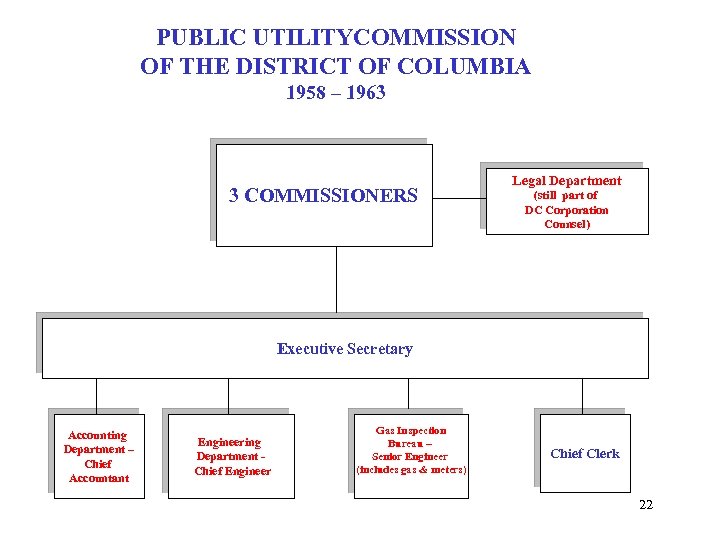 PUBLIC UTILITYCOMMISSION
OF THE DISTRICT OF COLUMBIA
1958 – 1963

3 COMMISSIONERS

Legal Department (still part of DC Corporation Counsel)

Executive Secretary

Accounting Department – Chief Accountant

Engineering Department - Chief Engineer

Gas Inspection Bureau – Senior Engineer (includes gas & meters)

Chief Clerk

22